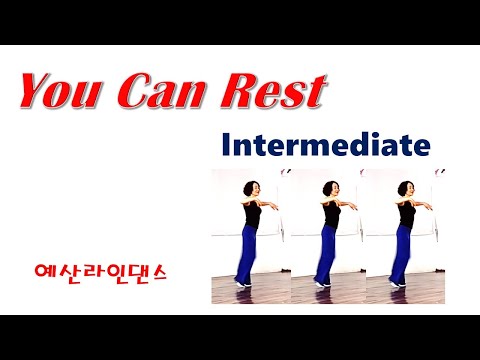 You Can Rest

Intermediate

예산라인댄스